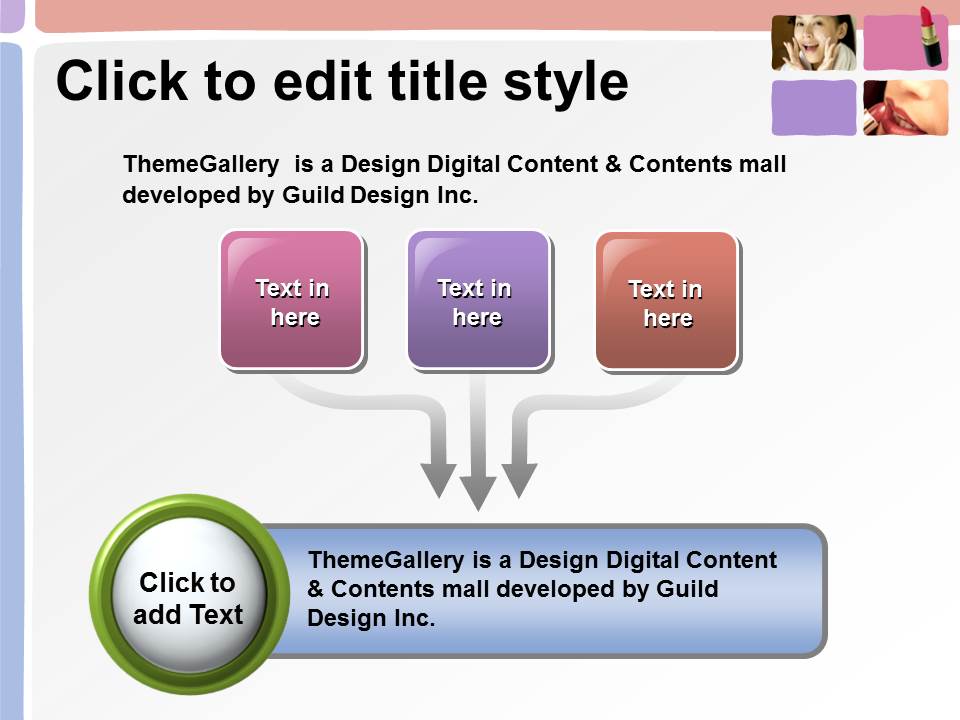 Click to edit title style

ThemeGallery is a Design Digital Content & Contents mall developed by Guild Design Inc.

Text in here

Text in here

Text in here

Click to add Text

ThemeGallery is a Design Digital Content & Contents mall developed by Guild Design Inc.